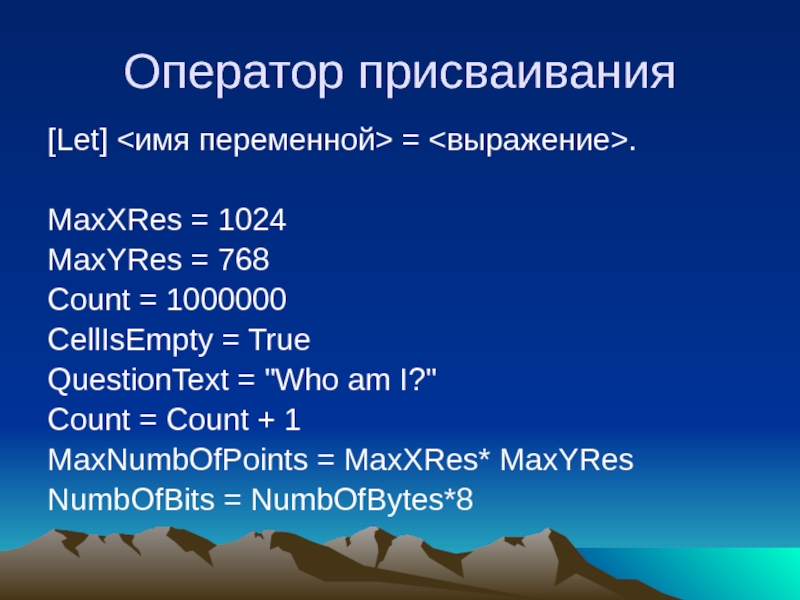 Оператор присваивания

[Let] <имя переменной> = <выражение>.

MaxXRes = 1024
MaxYRes = 768
Count = 1000000
CellIsEmpty = True
QuestionText = "Who am I?"
Count = Count + 1
MaxNumbOfPoints = MaxXRes* MaxYRes
NumbOfBits = NumbOfBytes*8